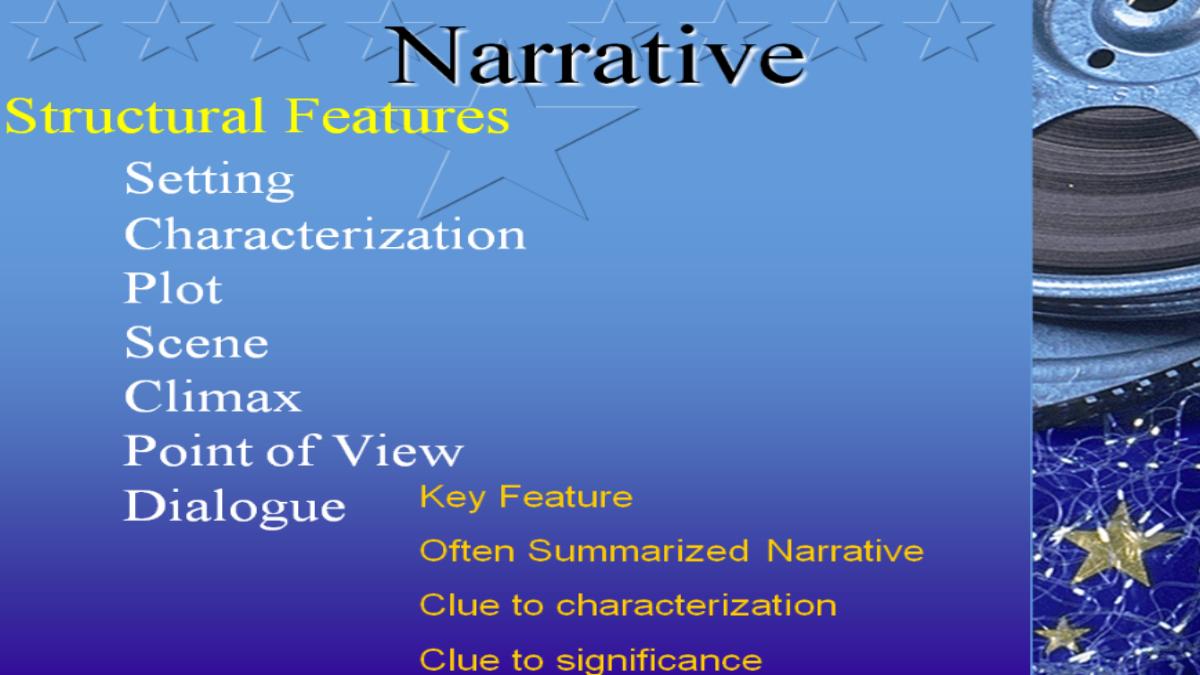 Narrative

Structural Features

Setting
Characterization
Plot
Scene
Climax
Point of View
Dialogue

Key Feature
Often Summarized Narrative
Clue to characterization
Clue to significance